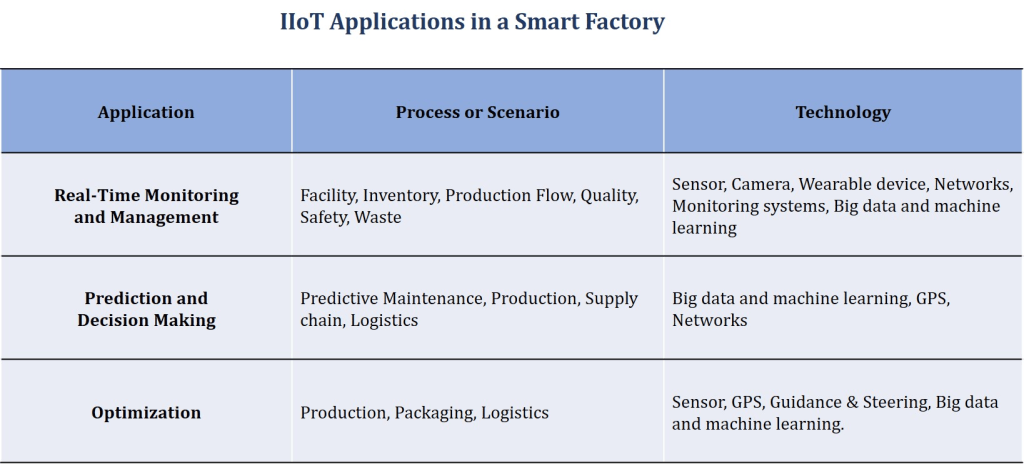 IIoT Applications in a Smart Factory

| Application | Process or Scenario | Technology |
|---|---|---|
| Real-Time Monitoring and Management | Facility, Inventory, Production Flow, Quality, Safety, Waste | Sensor, Camera, Wearable device, Networks, Monitoring systems, Big data and machine learning |
| Prediction and Decision Making | Predictive Maintenance, Production, Supply chain, Logistics | Big data and machine learning, GPS, Networks |
| Optimization | Production, Packaging, Logistics | Sensor, GPS, Guidance & Steering, Big data and machine learning. |